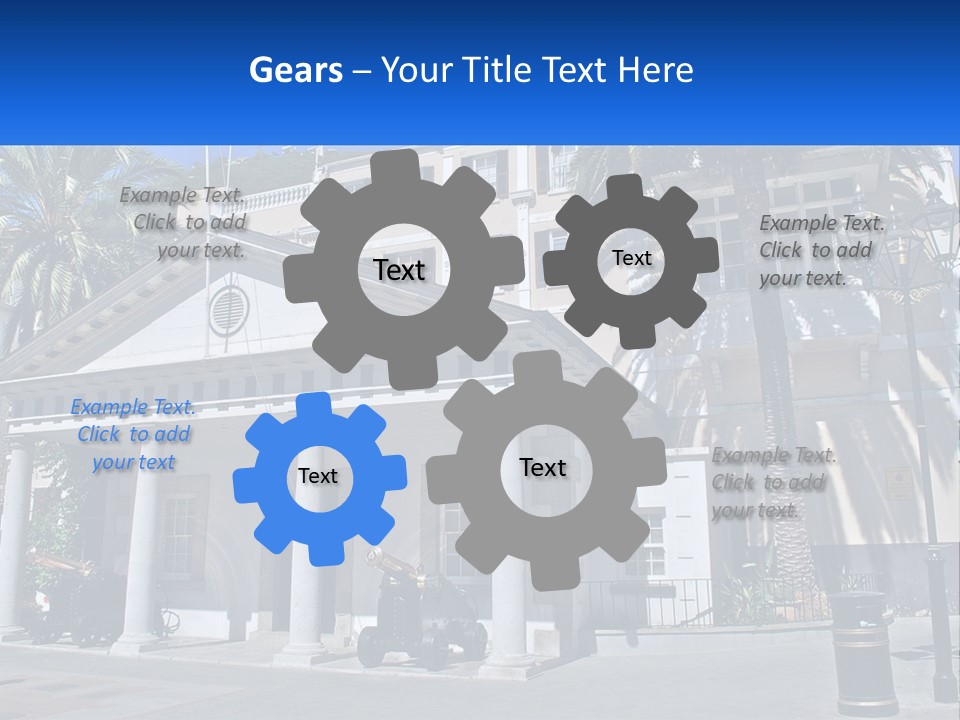 Gears – Your Title Text Here

Example Text. Click to add your text.

Text

Text

Example Text. Click to add your text.

Example Text. Click to add your text

Text

Text

Example Text. Click to add your text.